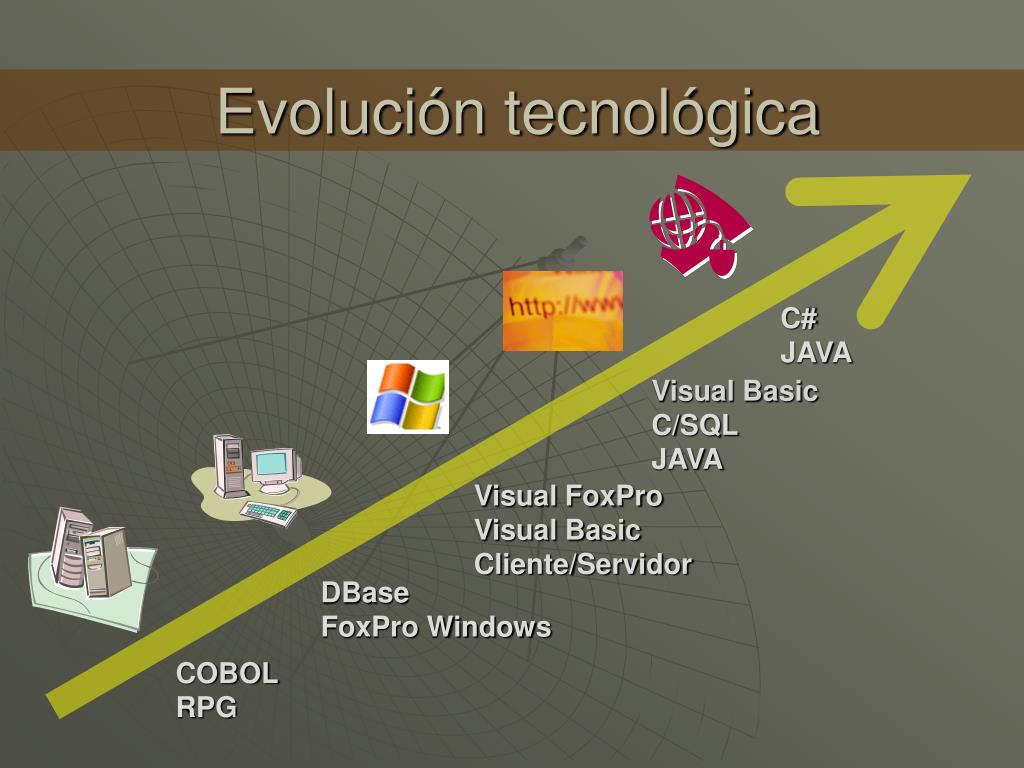 Evolución tecnológica

http://www

C#
JAVA

Visual Basic
C/SQL
JAVA

Visual FoxPro
Visual Basic
Cliente/Servidor

DBase
FoxPro Windows

COBOL
RPG